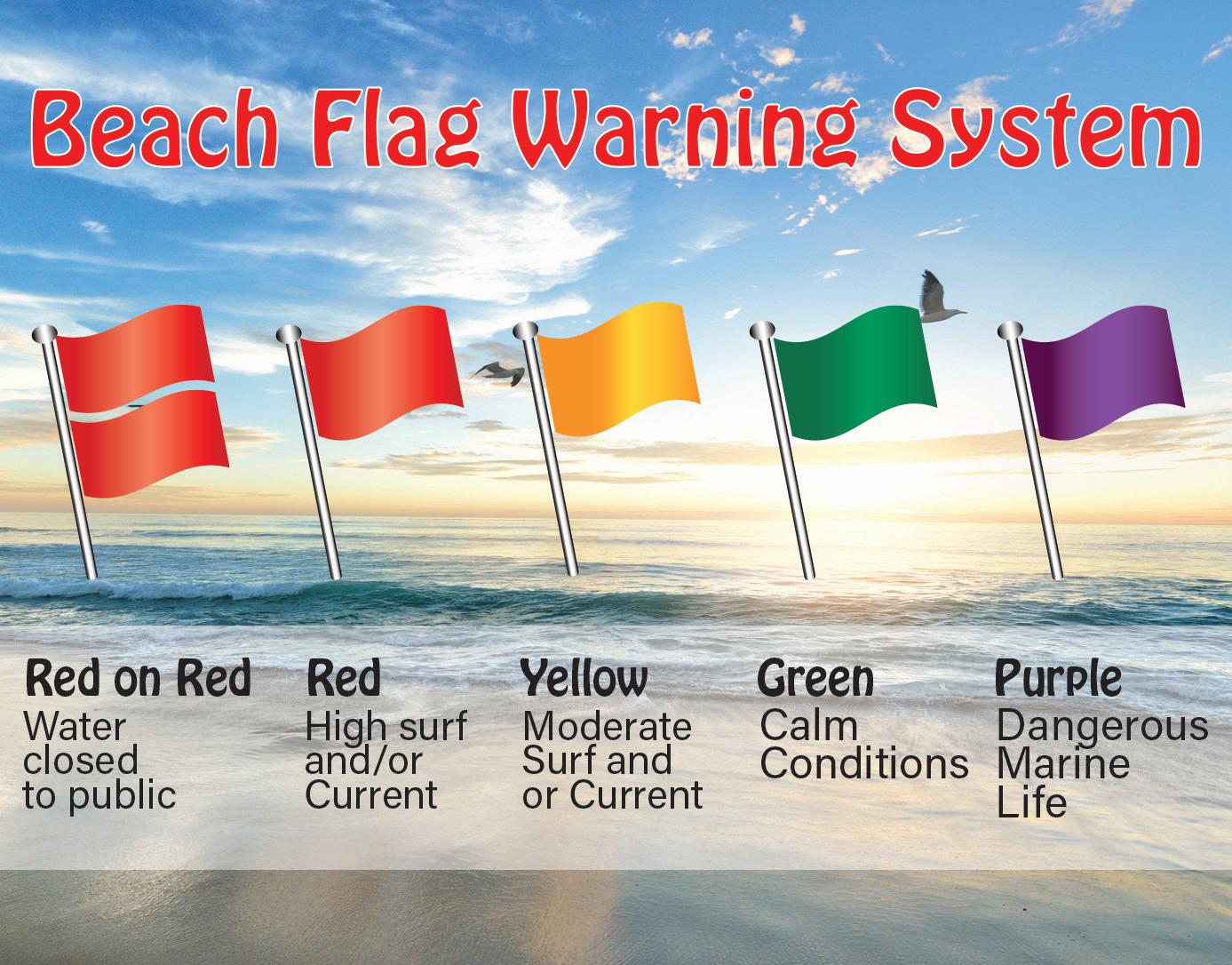 Beach Flag Warning System

Red on Red
Water closed to public

Red
High surf and/or Current

Yellow
Moderate Surf and or Current

Green
Calm Conditions

Purple
Dangerous Marine Life